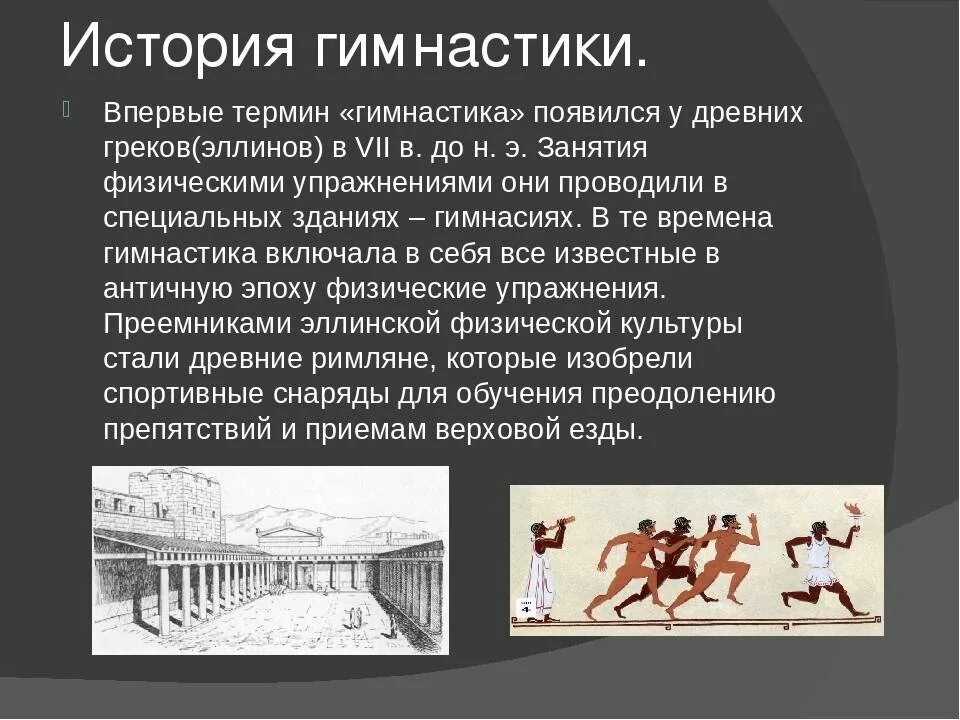 История гимнастики.

Впервые термин «гимнастика» появился у древних греков(эллинов) в VII в. до н. э. Занятия физическими упражнениями они проводили в специальных зданиях – гимнасиях. В те времена гимнастика включала в себя все известные в античную эпоху физические упражнения. Преемниками эллинской физической культуры стали древние римляне, которые изобрели спортивные снаряды для обучения преодолению препятствий и приемам верховой езды.